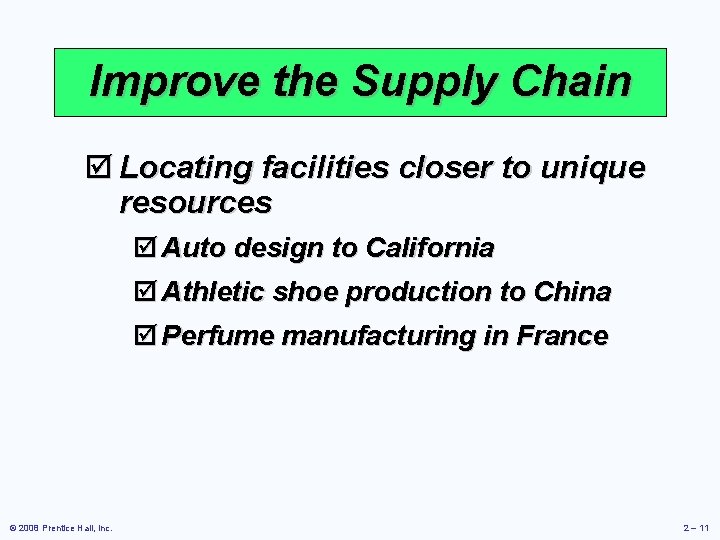 Improve the Supply Chain

☑ Locating facilities closer to unique resources

☑ Auto design to California

☑ Athletic shoe production to China

☑ Perfume manufacturing in France

© 2008 Prentice Hall, Inc.

2 – 11